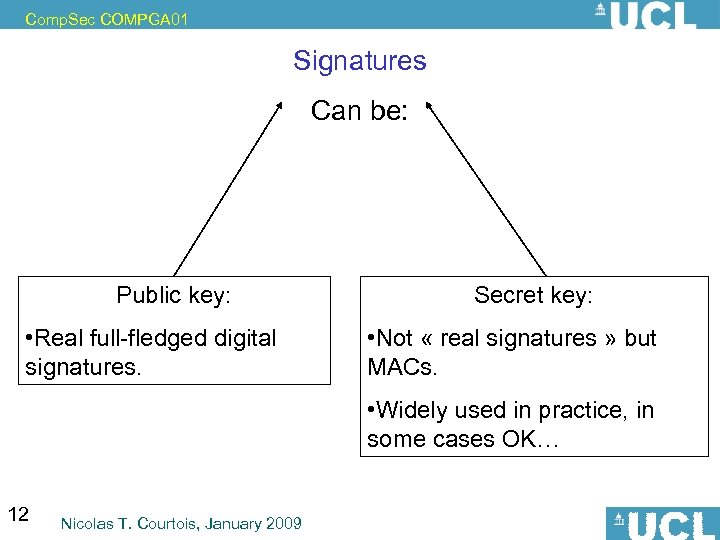 CompSec COMPGA01

UCL

Signatures

Can be:

Public key:

•Real full-fledged digital signatures.

Secret key:

•Not « real signatures » but MACs.

•Widely used in practice, in some cases OK…

12

Nicolas T. Courtois, January 2009

UCL